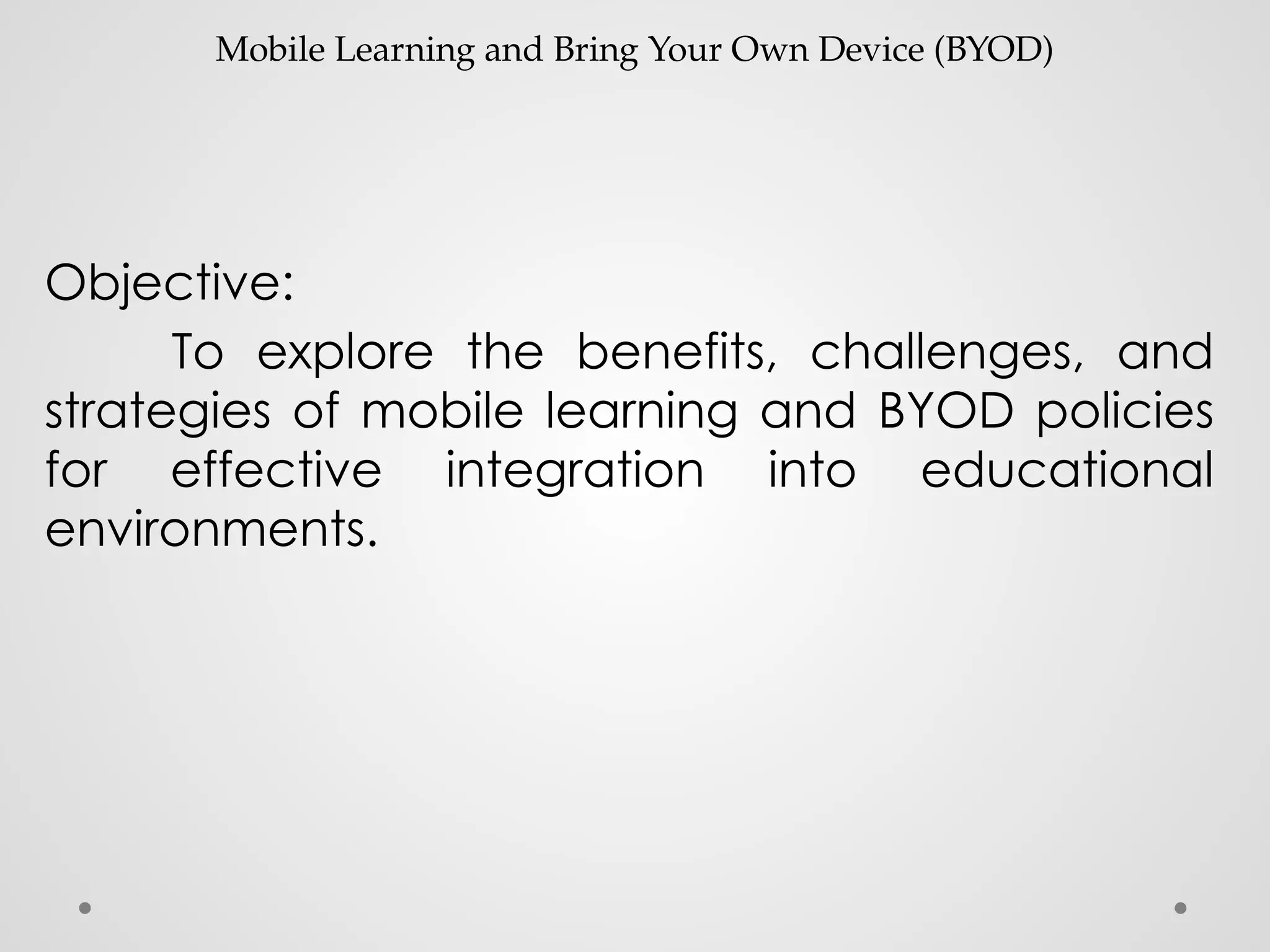 Mobile Learning and Bring Your Own Device (BYOD)

Objective:

To explore the benefits, challenges, and strategies of mobile learning and BYOD policies for effective integration into educational environments.